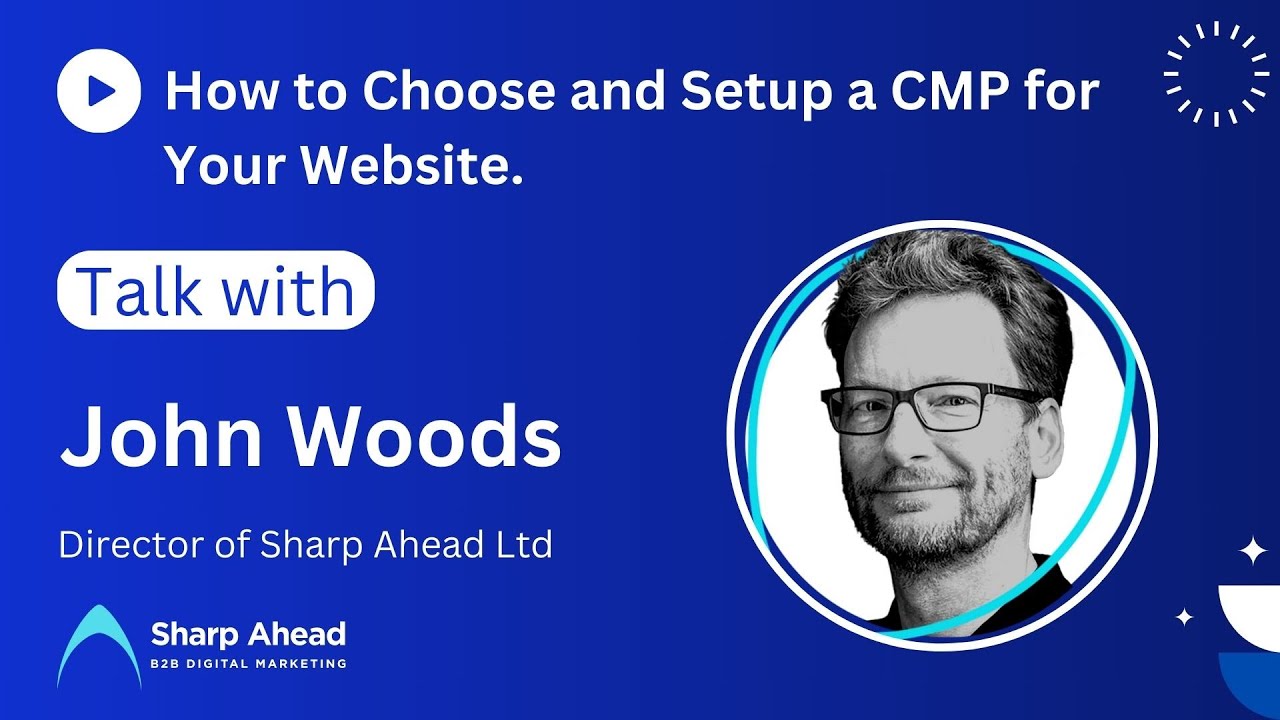 How to Choose and Setup a CMP for Your Website.

Talk with

John Woods

Director of Sharp Ahead Ltd

Sharp Ahead
B2B DIGITAL MARKETING